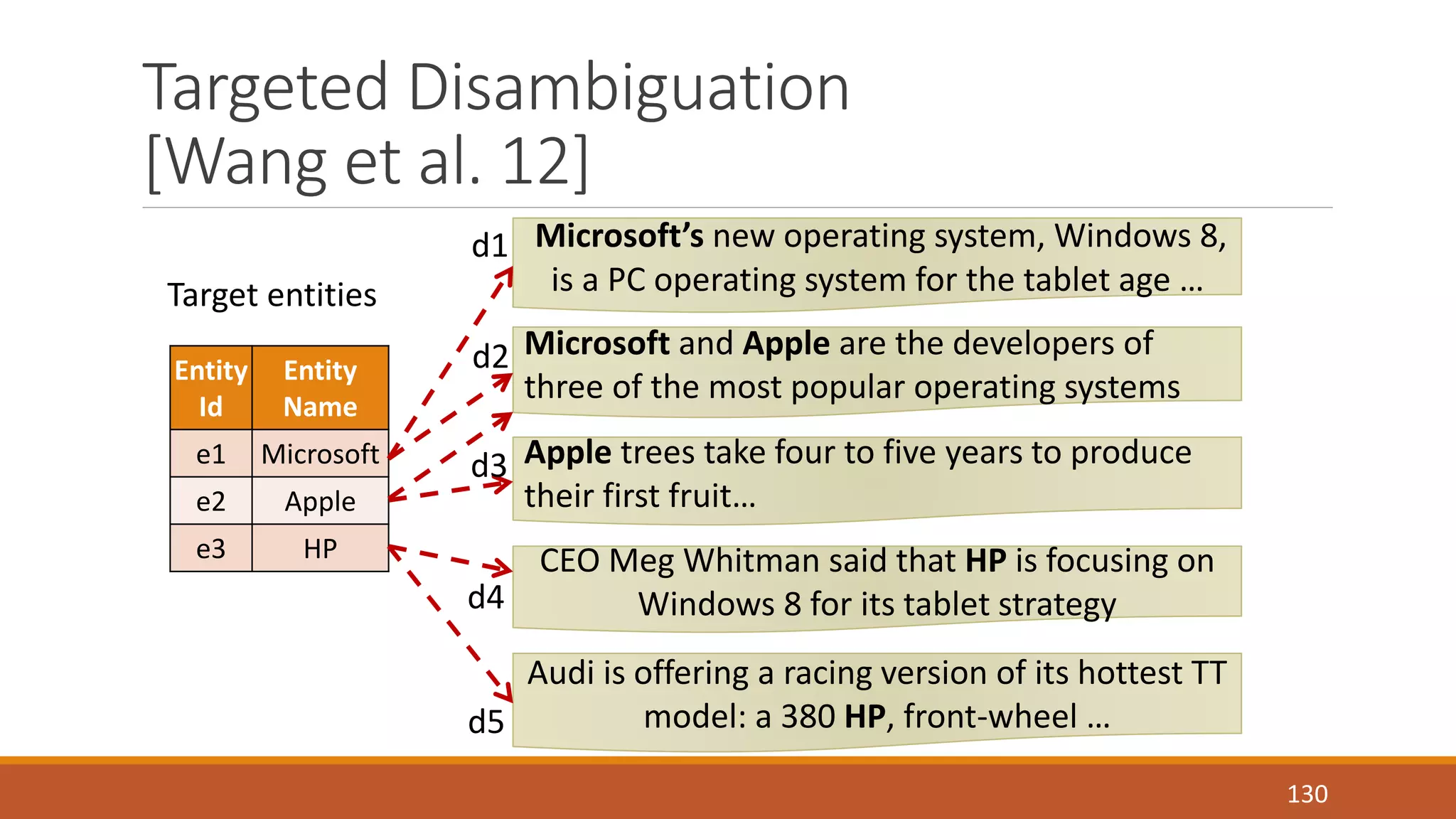 Targeted Disambiguation [Wang et al. 12]

Target entities

| Entity Id | Entity Name |
|---|---|
| e1 | Microsoft |
| e2 | Apple |
| e3 | HP |

d1 Microsoft's new operating system, Windows 8, is a PC operating system for the tablet age …

d2 Microsoft and Apple are the developers of three of the most popular operating systems

d3 Apple trees take four to five years to produce their first fruit…

d4 CEO Meg Whitman said that HP is focusing on Windows 8 for its tablet strategy

d5 Audi is offering a racing version of its hottest TT model: a 380 HP, front-wheel …

130